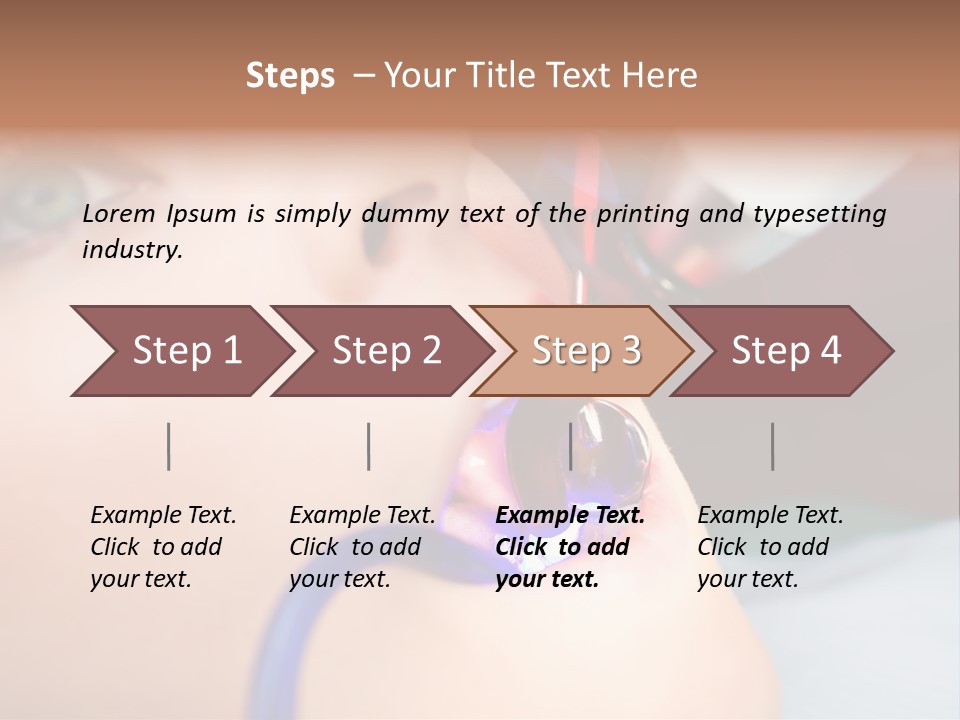 Steps – Your Title Text Here

Lorem Ipsum is simply dummy text of the printing and typesetting industry.

Step 1

Step 2

Step 3

Step 4

Example Text. Click to add your text.

Example Text. Click to add your text.

Example Text. Click to add your text.

Example Text. Click to add your text.